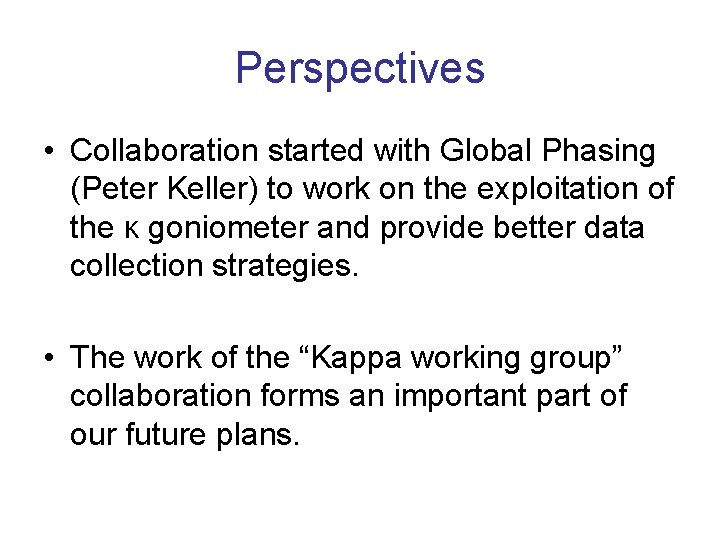 Perspectives

• Collaboration started with Global Phasing (Peter Keller) to work on the exploitation of the κ goniometer and provide better data collection strategies.

• The work of the “Kappa working group” collaboration forms an important part of our future plans.